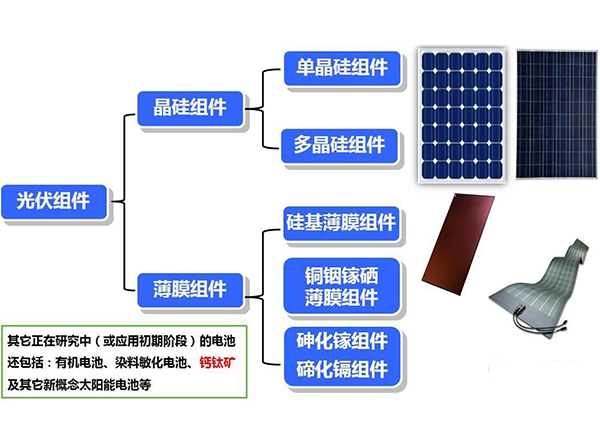 光伏组件

晶硅组件

单晶硅组件

多晶硅组件

薄膜组件

硅基薄膜组件

铜铟镓硒薄膜组件

砷化镓组件
碲化镉组件

其它正在研究中（或应用初期阶段）的电池还包括：有机电池、染料敏化电池、钙钛矿及其它新概念太阳能电池等